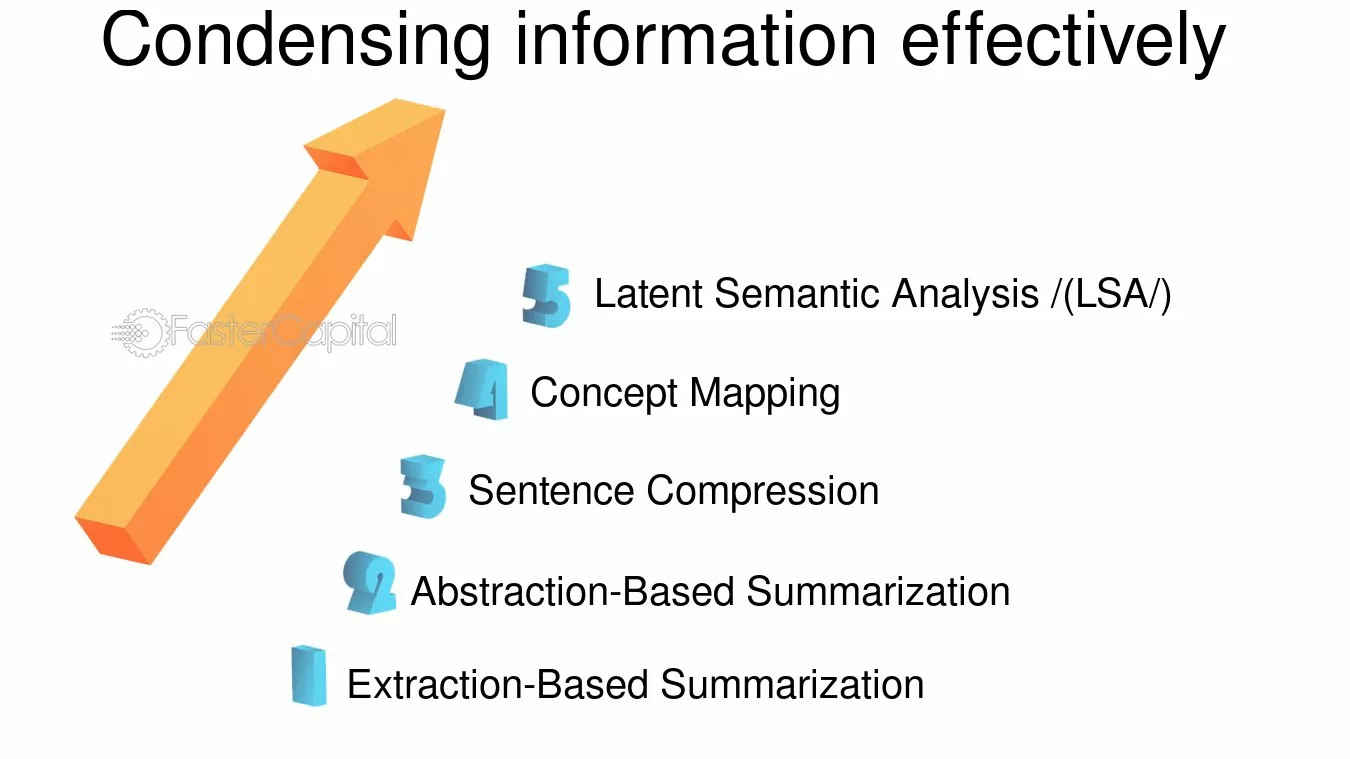 Condensing information effectively

5 Latent Semantic Analysis /(LSA/)

4 Concept Mapping

3 Sentence Compression

2 Abstraction-Based Summarization

1 Extraction-Based Summarization

FasterCapital